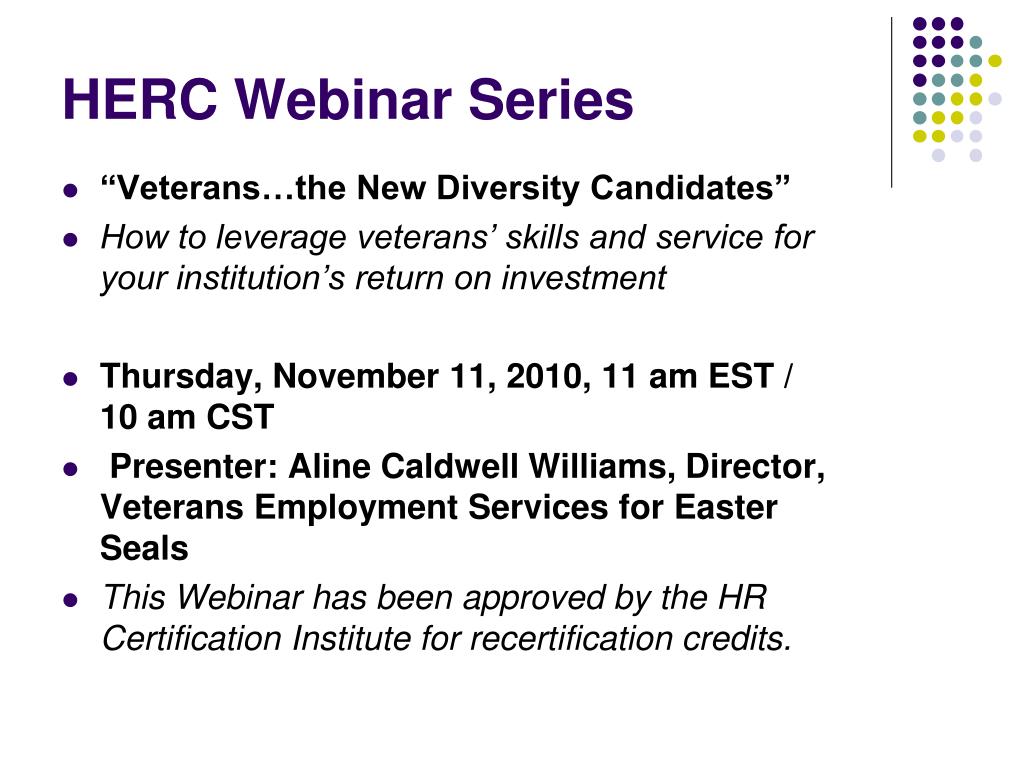 HERC Webinar Series

• "Veterans…the New Diversity Candidates"
• How to leverage veterans' skills and service for your institution's return on investment

• Thursday, November 11, 2010, 11 am EST / 10 am CST
• Presenter: Aline Caldwell Williams, Director, Veterans Employment Services for Easter Seals
• This Webinar has been approved by the HR Certification Institute for recertification credits.